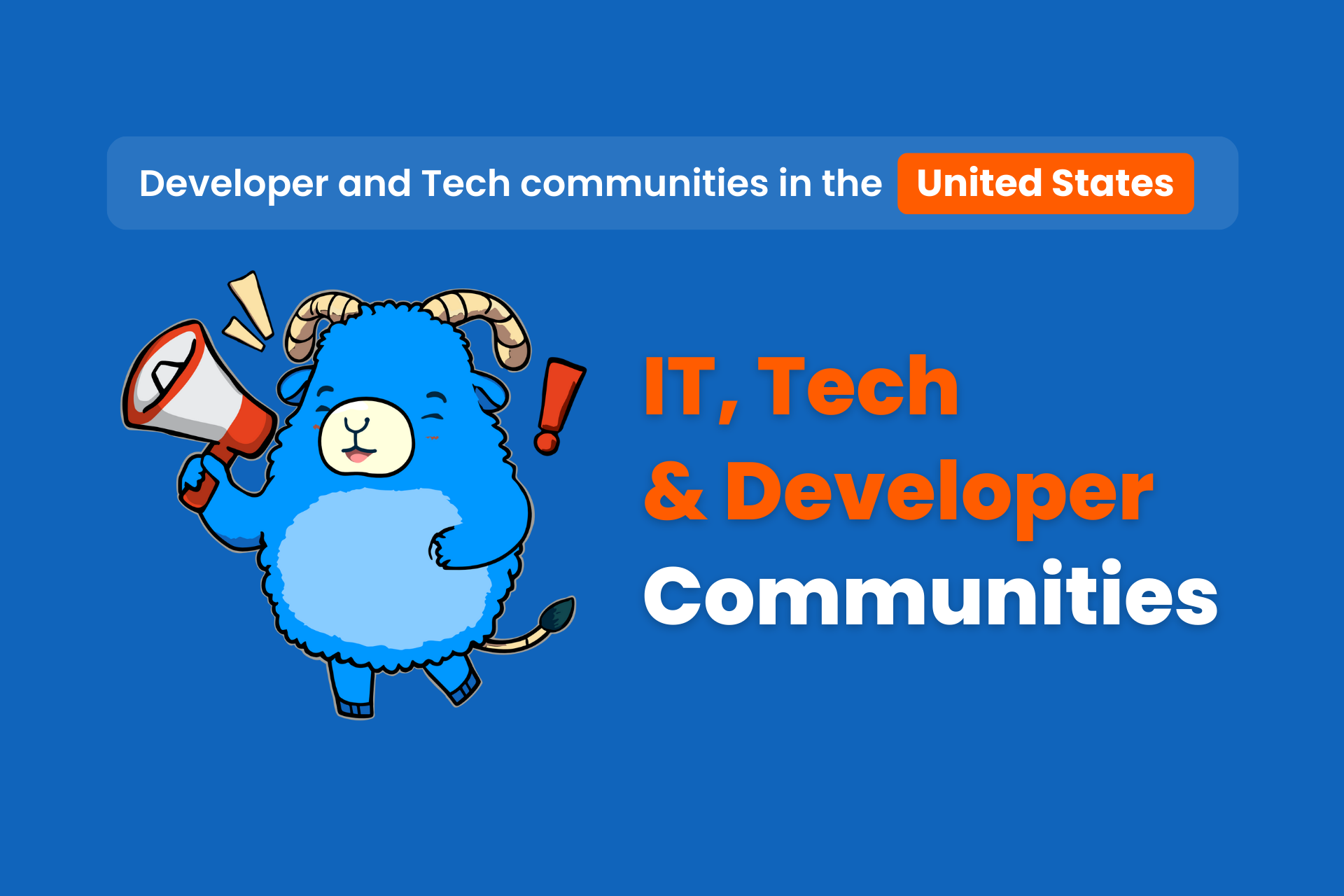 Developer and Tech communities in the United States

IT, Tech
& Developer
Communities